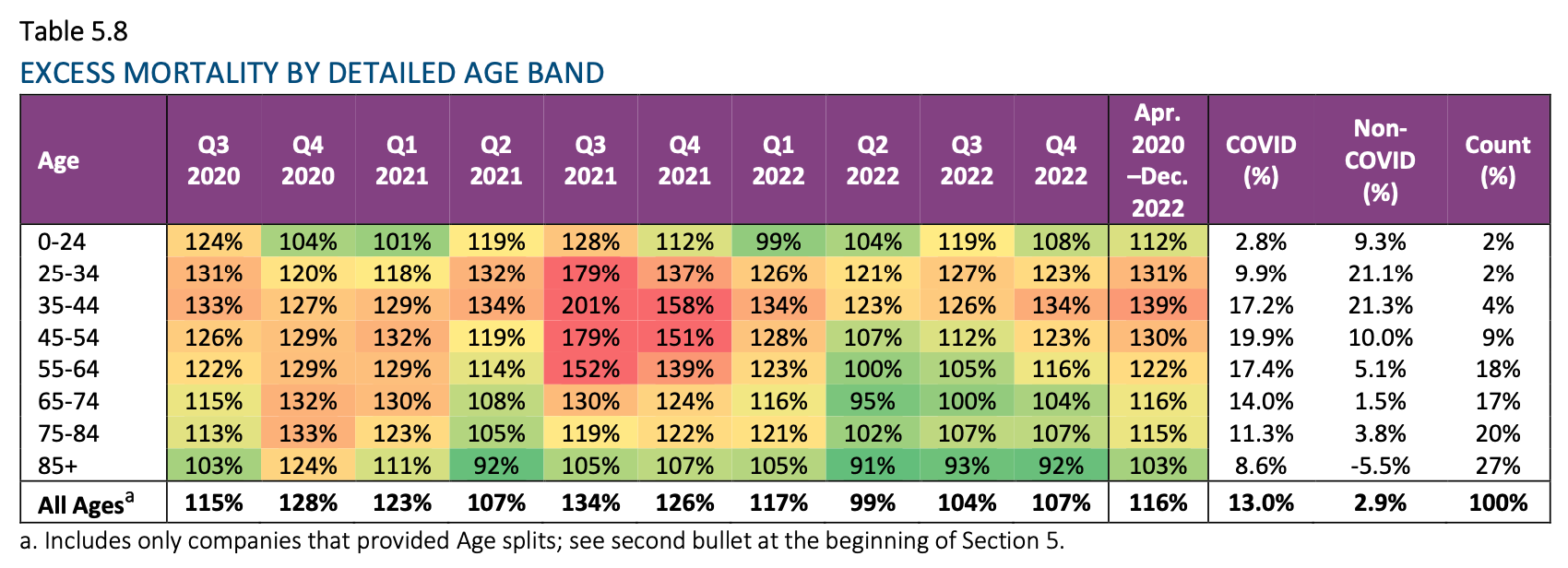 Table 5.8

EXCESS MORTALITY BY DETAILED AGE BAND

| Age | Q3 2020 | Q4 2020 | Q1 2021 | Q2 2021 | Q3 2021 | Q4 2021 | Q1 2022 | Q2 2022 | Q3 2022 | Q4 2022 | Apr. 2020 –Dec. 2022 | COVID (%) | Non-COVID (%) | Count (%) |
|---|---|---|---|---|---|---|---|---|---|---|---|---|---|---|
| 0-24 | 124% | 104% | 101% | 119% | 128% | 112% | 99% | 104% | 119% | 108% | 112% | 2.8% | 9.3% | 2% |
| 25-34 | 131% | 120% | 118% | 132% | 179% | 137% | 126% | 121% | 127% | 123% | 131% | 9.9% | 21.1% | 2% |
| 35-44 | 133% | 127% | 129% | 134% | 201% | 158% | 134% | 123% | 126% | 134% | 139% | 17.2% | 21.3% | 4% |
| 45-54 | 126% | 129% | 132% | 119% | 179% | 151% | 128% | 107% | 112% | 123% | 130% | 19.9% | 10.0% | 9% |
| 55-64 | 122% | 129% | 129% | 114% | 152% | 139% | 123% | 100% | 105% | 116% | 122% | 17.4% | 5.1% | 18% |
| 65-74 | 115% | 132% | 130% | 108% | 130% | 124% | 116% | 95% | 100% | 104% | 116% | 14.0% | 1.5% | 17% |
| 75-84 | 113% | 133% | 123% | 105% | 119% | 122% | 121% | 102% | 107% | 107% | 115% | 11.3% | 3.8% | 20% |
| 85+ | 103% | 124% | 111% | 92% | 105% | 107% | 105% | 91% | 93% | 92% | 103% | 8.6% | -5.5% | 27% |
| All Ages$^a$ | 115% | 128% | 123% | 107% | 134% | 126% | 117% | 99% | 104% | 107% | 116% | 13.0% | 2.9% | 100% |

a. Includes only companies that provided Age splits; see second bullet at the beginning of Section 5.